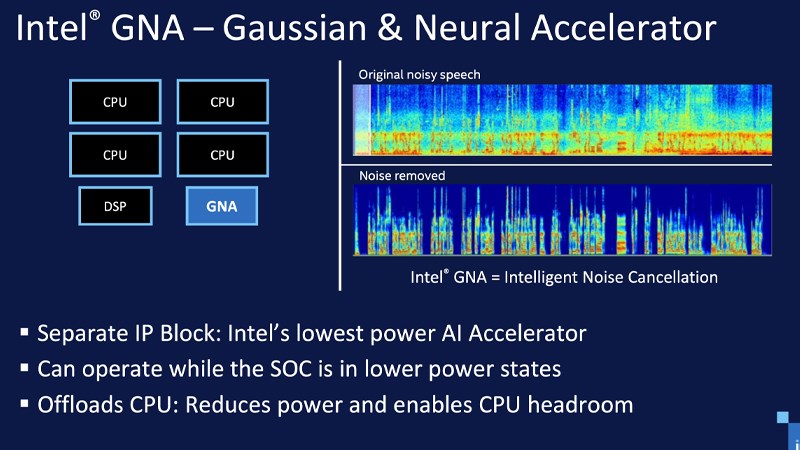 Intel® GNA – Gaussian & Neural Accelerator

CPU

CPU

CPU

CPU

DSP

GNA

Original noisy speech

Noise removed

Intel® GNA = Intelligent Noise Cancellation

▪ Separate IP Block: Intel's lowest power AI Accelerator

▪ Can operate while the SOC is in lower power states

▪ Offloads CPU: Reduces power and enables CPU headroom